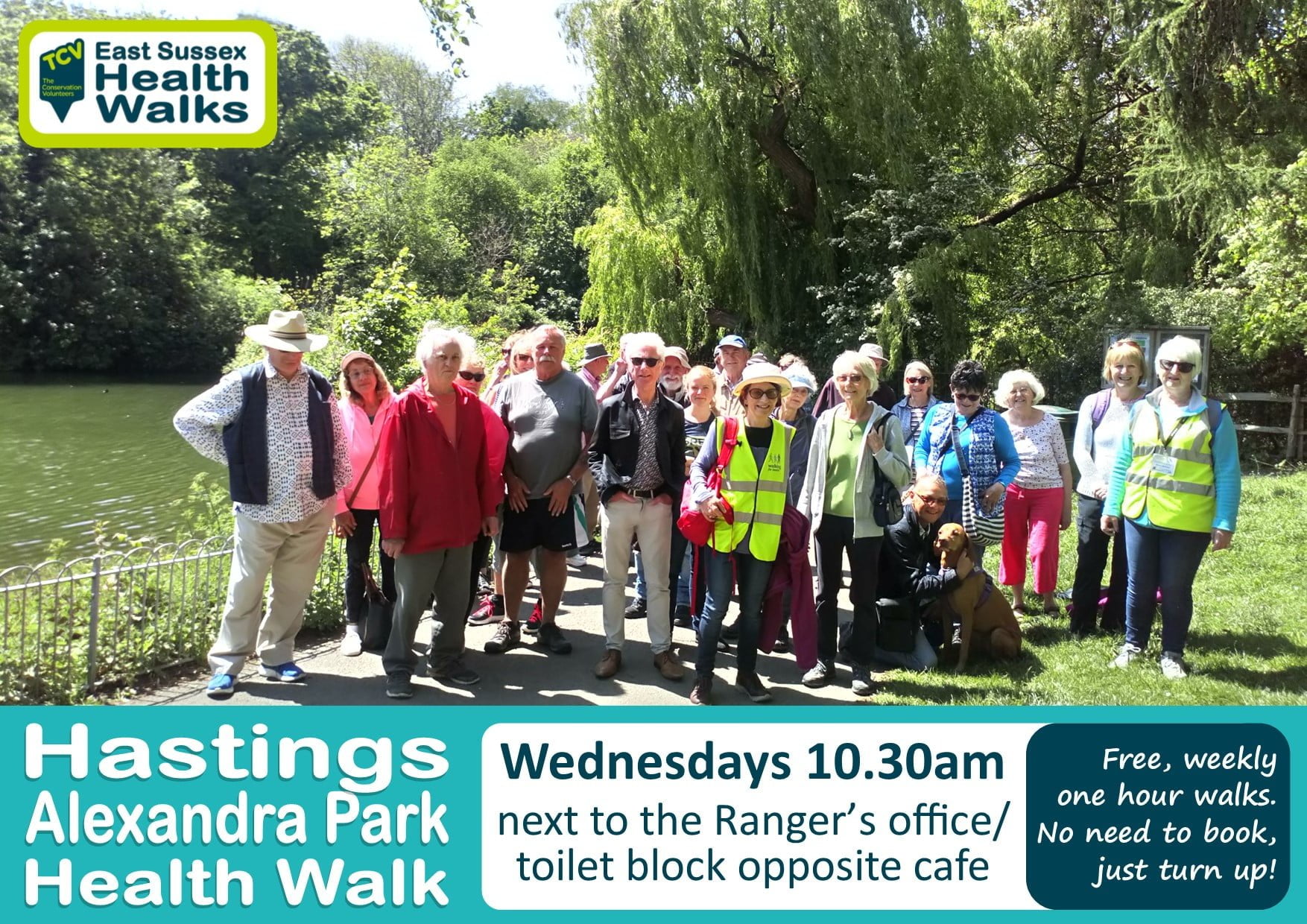 TCV The Conservation Volunteers

East Sussex Health Walks

Hastings Alexandra Park Health Walk

Wednesdays 10.30am
next to the Ranger's office/ toilet block opposite cafe

Free, weekly one hour walks. No need to book, just turn up!